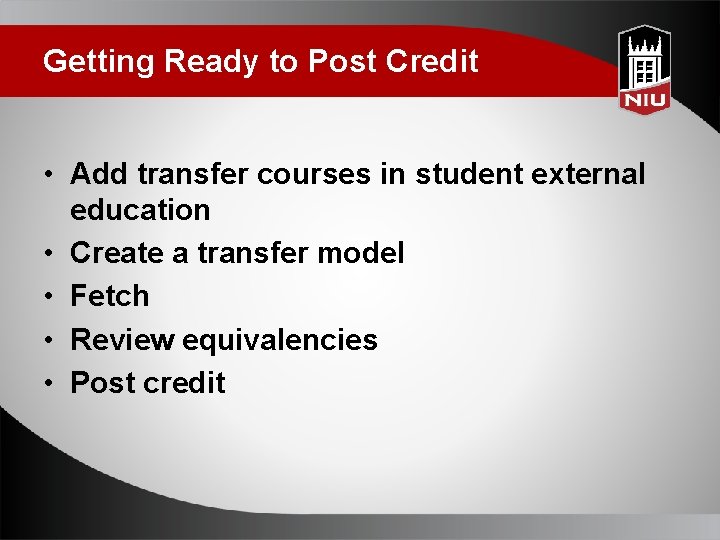 Getting Ready to Post Credit

NIU

• Add transfer courses in student external education
• Create a transfer model
• Fetch
• Review equivalencies
• Post credit